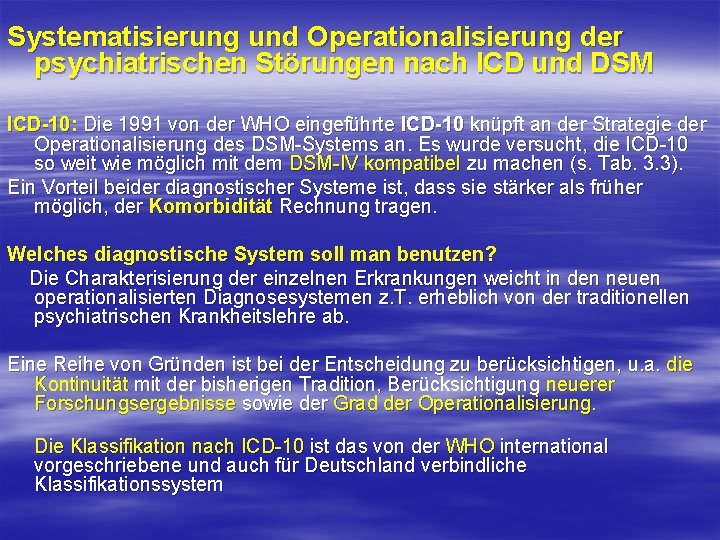 Systematisierung und Operationalisierung der psychiatrischen Störungen nach ICD und DSM

ICD-10: Die 1991 von der WHO eingeführte ICD-10 knüpft an der Strategie der Operationalisierung des DSM-Systems an. Es wurde versucht, die ICD-10 so weit wie möglich mit dem DSM-IV kompatibel zu machen (s. Tab. 3.3).

Ein Vorteil beider diagnostischer Systeme ist, dass sie stärker als früher möglich, der Komorbidität Rechnung tragen.

Welches diagnostische System soll man benutzen?

Die Charakterisierung der einzelnen Erkrankungen weicht in den neuen operationalisierten Diagnosesystemen z.T. erheblich von der traditionellen psychiatrischen Krankheitslehre ab.

Eine Reihe von Gründen ist bei der Entscheidung zu berücksichtigen, u.a. die Kontinuität mit der bisherigen Tradition, Berücksichtigung neuerer Forschungsergebnisse sowie der Grad der Operationalisierung.

Die Klassifikation nach ICD-10 ist das von der WHO international vorgeschriebene und auch für Deutschland verbindliche Klassifikationssystem